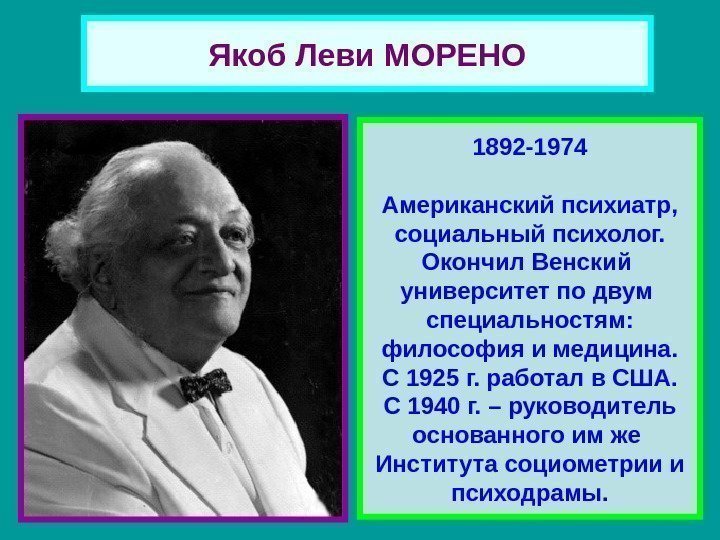 Якоб Леви МОРЕНО

1892-1974

Американский психиатр, социальный психолог. Окончил Венский университет по двум специальностям: философия и медицина. С 1925 г. работал в США. С 1940 г. – руководитель основанного им же Института социометрии и психодрамы.